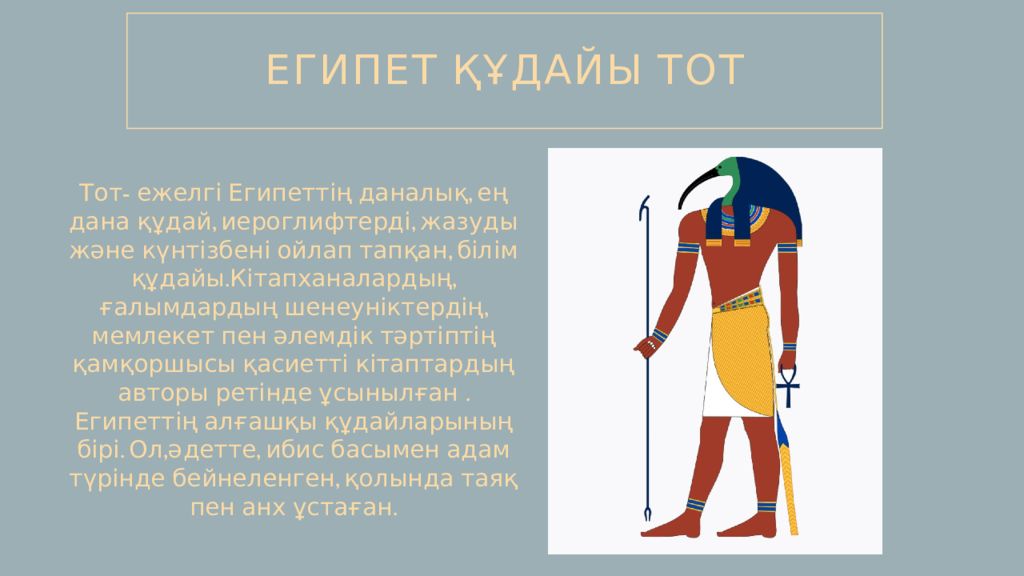 ЕГИПЕТ ҚҰДАЙЫ ТОТ

Тот- ежелгі Египеттің даналық, ең дана құдай, иероглифтерді, жазуды және күнтізбені ойлап тапқан, білім құдайы.Кітапханалардың, ғалымдардың шенеуніктердің, мемлекет пен әлемдік тәртіптің қамқоршысы қасиетті кітаптардың авторы ретінде ұсынылған . Египеттің алғашқы құдайларының бірі. Ол,әдетте, ибис басымен адам түрінде бейнеленген, қолында таяқ пен анх ұстаған.